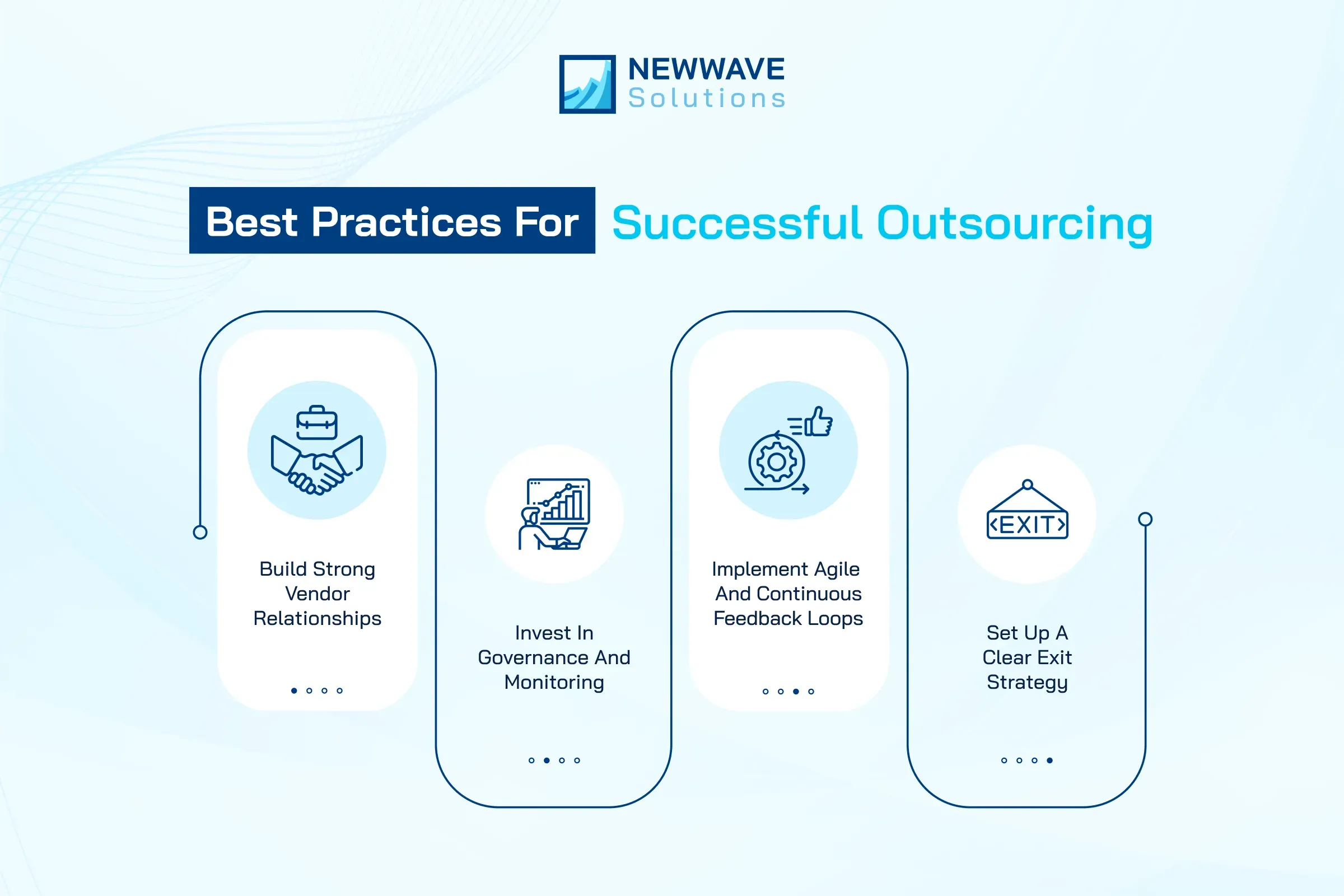 NEWWAVE
Solutions

Best Practices For Successful Outsourcing

Build Strong Vendor Relationships

Invest In Governance And Monitoring

Implement Agile And Continuous Feedback Loops

EXIT

Set Up A Clear Exit Strategy